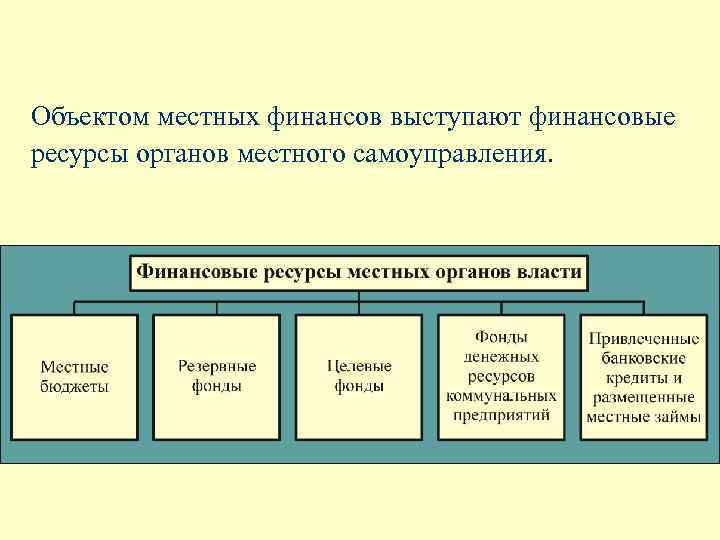 Объектом местных финансов выступают финансовые ресурсы органов местного самоуправления.

Финансовые ресурсы местных органов власти

Местные бюджеты

Резервные фонды

Целевые фонды

Фонды денежных ресурсов коммунальных предприятий

Привлеченные банковские кредиты и размещенные местные займы